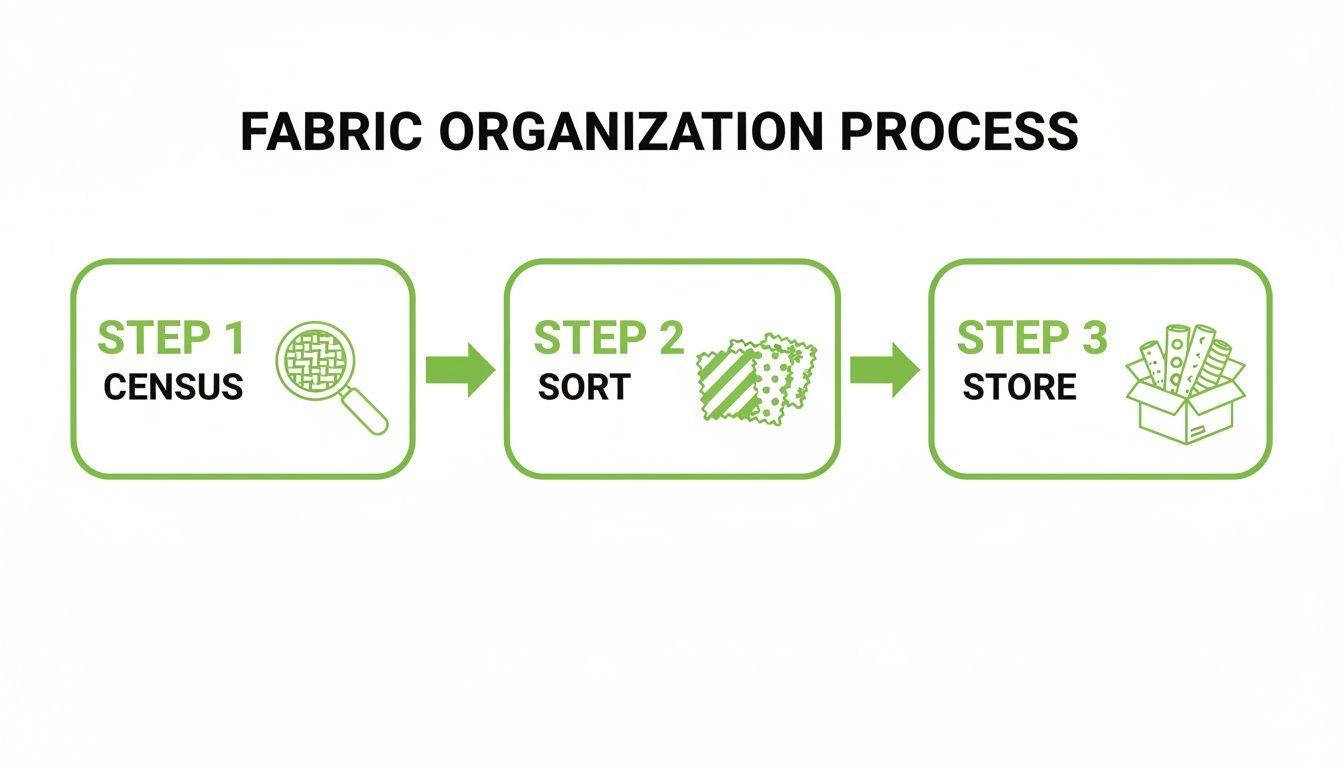 FABRIC ORGANIZATION PROCESS

STEP 1
CENSUS

STEP 2
SORT

STEP 3
STORE